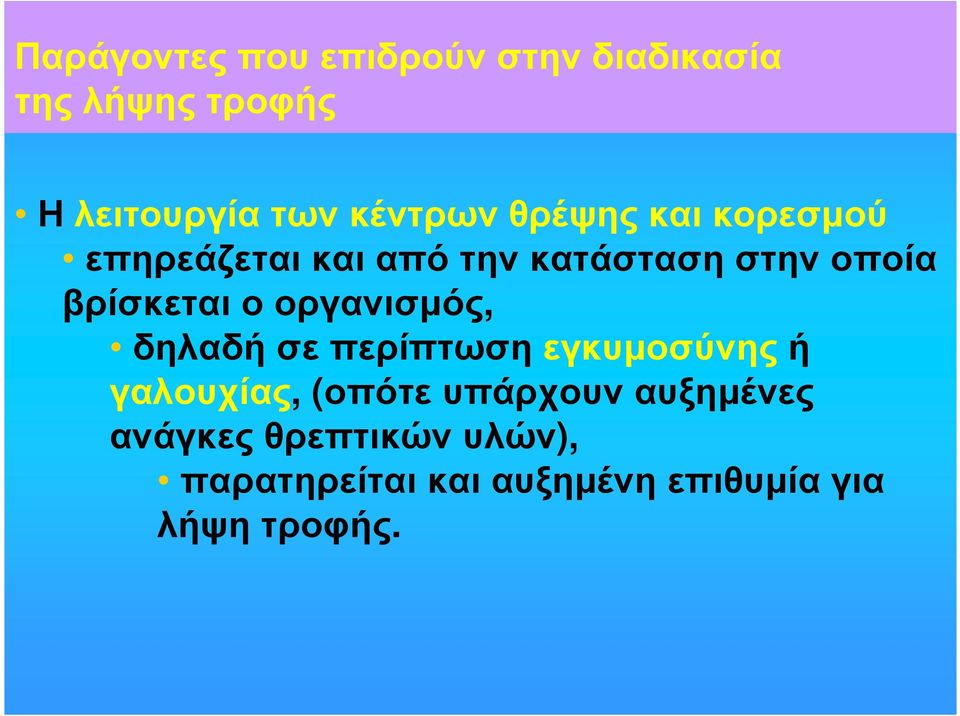 Παράγοντες που επιδρούν στην διαδικασία της λήψης τροφής

• Η λειτουργία των κέντρων θρέψης και κορεσμού
• επηρεάζεται και από την κατάσταση στην οποία βρίσκεται ο οργανισμός,
• δηλαδή σε περίπτωση εγκυμοσύνης ή γαλουχίας, (οπότε υπάρχουν αυξημένες ανάγκες θρεπτικών υλών),
• παρατηρείται και αυξημένη επιθυμία για λήψη τροφής.